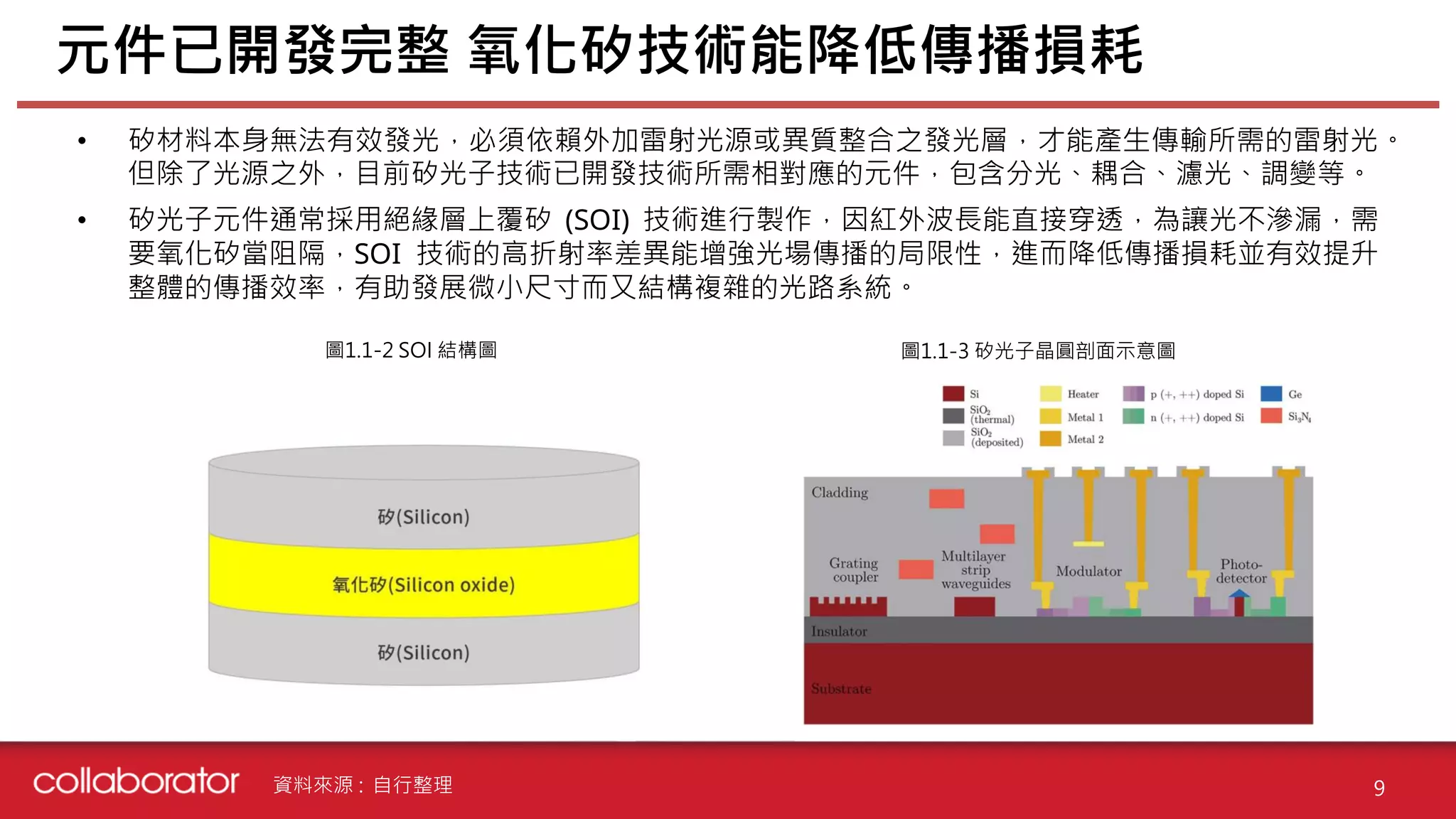 元件已開發完整 氧化矽技術能降低傳播損耗

• 矽材料本身無法有效發光，必須依賴外加雷射光源或異質整合之發光層，才能產生傳輸所需的雷射光。但除了光源之外，目前矽光子技術已開發技術所需相對應的元件，包含分光、耦合、濾光、調變等。

• 矽光子元件通常採用絕緣層上覆矽 (SOI) 技術進行製作，因紅外波長能直接穿透，為讓光不滲漏，需要氧化矽當阻隔，SOI 技術的高折射率差異能增強光場傳播的局限性，進而降低傳播損耗並有效提升整體的傳播效率，有助發展微小尺寸而又結構複雜的光路系統。

圖1.1-2 SOI 結構圖

矽(Silicon)
氧化矽(Silicon oxide)
矽(Silicon)

圖1.1-3 矽光子晶圓剖面示意圖

Si
$SiO_2$ (thermal)
$SiO_2$ (deposited)
Heater
Metal 1
Metal 2
p (+, ++) doped Si
n (+, ++) doped Si
Ge
$Si_3N_4$

Cladding
Grating coupler
Multilayer strip waveguides
Modulator
Photo-detector
Insulator
Substrate

collaborator 資料來源：自行整理 9